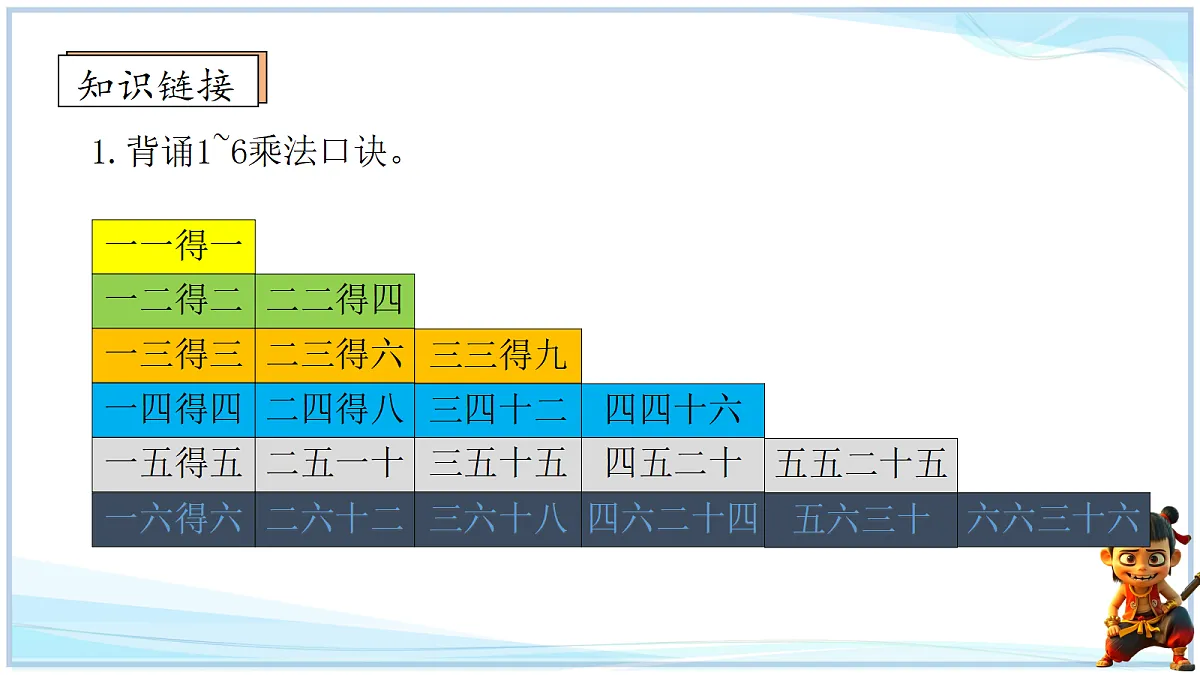 知识链接

1. 背诵1~6乘法口诀。

| 一一得一 | | | | | |
|---|---|---|---|---|---|
| 一二得二 | 二二得四 | | | | |
| 一三得三 | 二三得六 | 三三得九 | | | |
| 一四得四 | 二四得八 | 三四十二 | 四四十六 | | |
| 一五得五 | 二五一十 | 三五十五 | 四五二十 | 五五二十五 | |
| 一六得六 | 二六十二 | 三六十八 | 四六二十四 | 五六三十 | 六六三十六 |